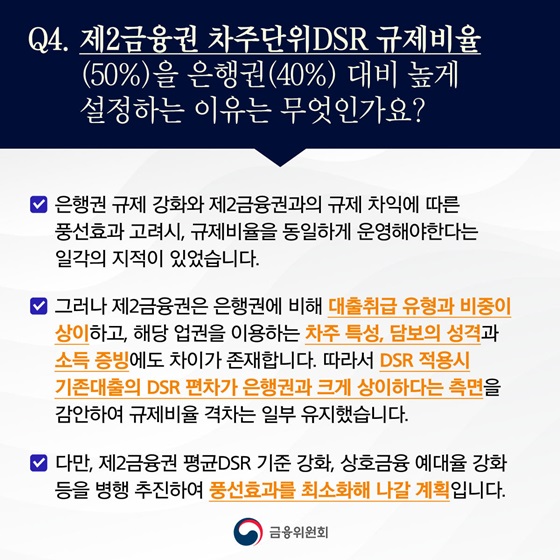 Q4. 제2금융권 차주단위DSR 규제비율 (50%)을 은행권(40%) 대비 높게 설정하는 이유는 무엇인가요?

은행권 규제 강화와 제2금융권과의 규제 차익에 따른 풍선효과 고려시, 규제비율을 동일하게 운영해야한다는 일각의 지적이 있었습니다.

그러나 제2금융권은 은행권에 비해 대출취급 유형과 비중이 상이하고, 해당 업권을 이용하는 차주 특성, 담보의 성격과 소득 증빙에도 차이가 존재합니다. 따라서 DSR 적용시 기존대출의 DSR 편차가 은행권과 크게 상이하다는 측면을 감안하여 규제비율 격차는 일부 유지했습니다.

다만, 제2금융권 평균DSR 기준 강화, 상호금융 예대율 강화 등을 병행 추진하여 풍선효과를 최소화해 나갈 계획입니다.

금융위원회